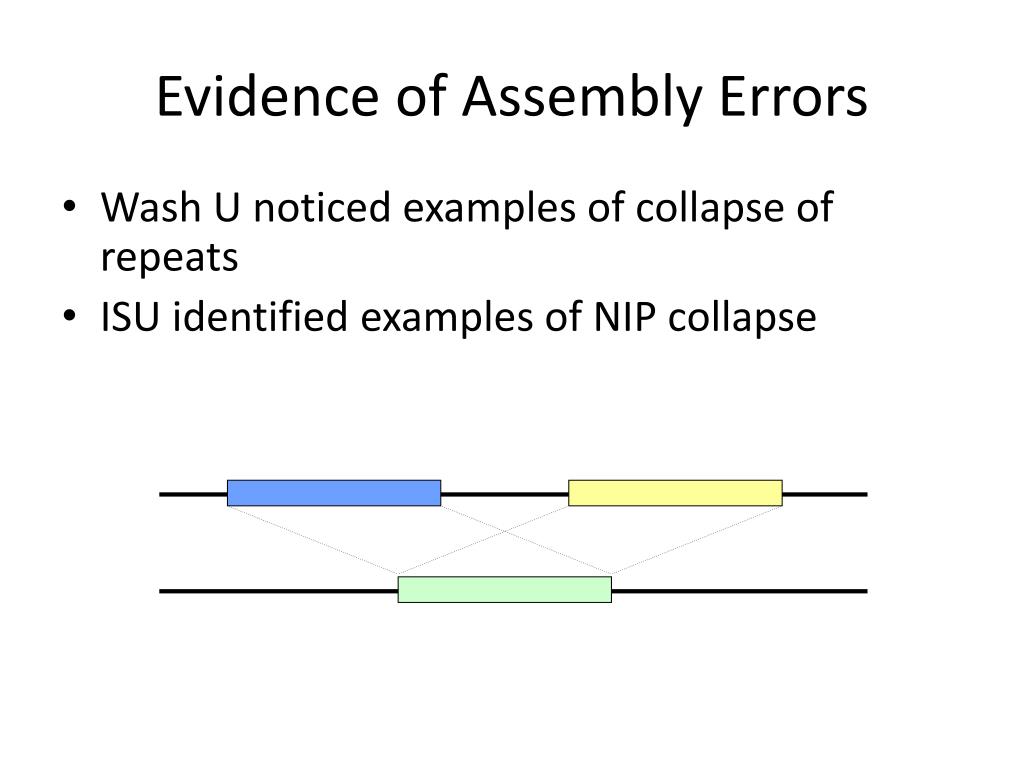 Evidence of Assembly Errors

• Wash U noticed examples of collapse of repeats
• ISU identified examples of NIP collapse